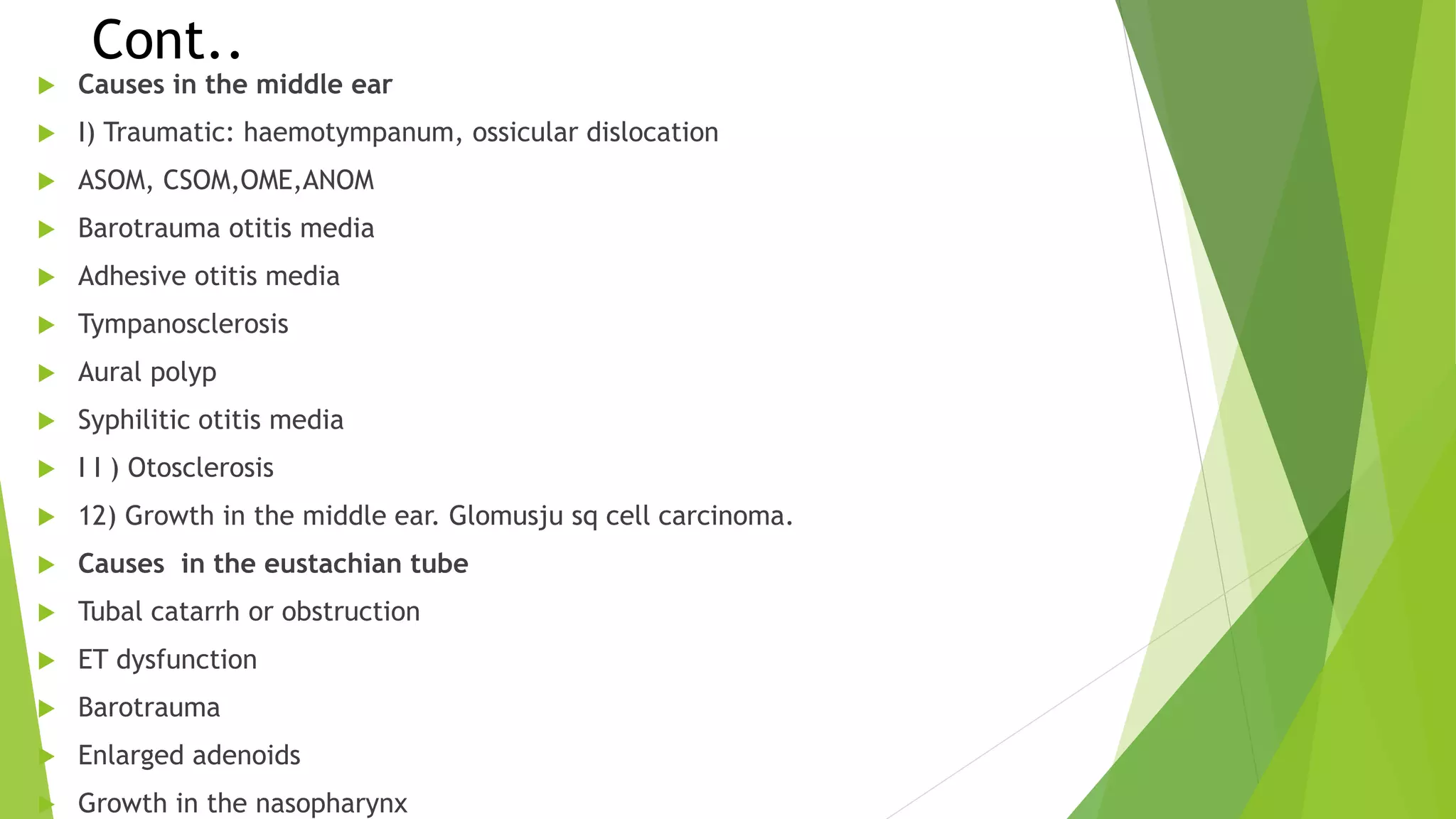 Cont..

Causes in the middle ear

I) Traumatic: haemotympanum, ossicular dislocation

ASOM, CSOM,OME,ANOM

Barotrauma otitis media

Adhesive otitis media

Tympanosclerosis

Aural polyp

Syphilitic otitis media

I I ) Otosclerosis

12) Growth in the middle ear. Glomusju sq cell carcinoma.

Causes in the eustachian tube

Tubal catarrh or obstruction

ET dysfunction

Barotrauma

Enlarged adenoids

Growth in the nasopharynx